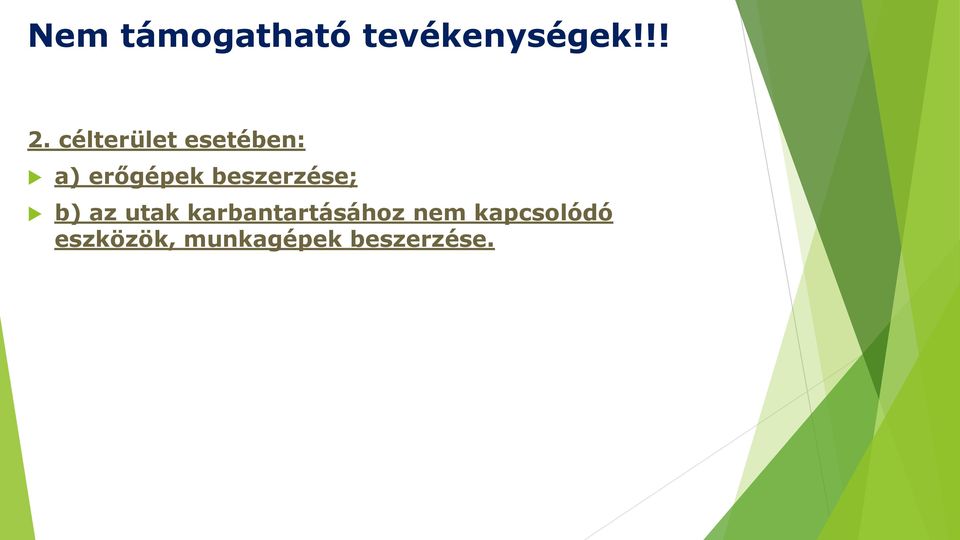 Nem támogatható tevékenységek!!!

2. célterület esetében:

a) erőgépek beszerzése;

b) az utak karbantartásához nem kapcsolódó eszközök, munkagépek beszerzése.